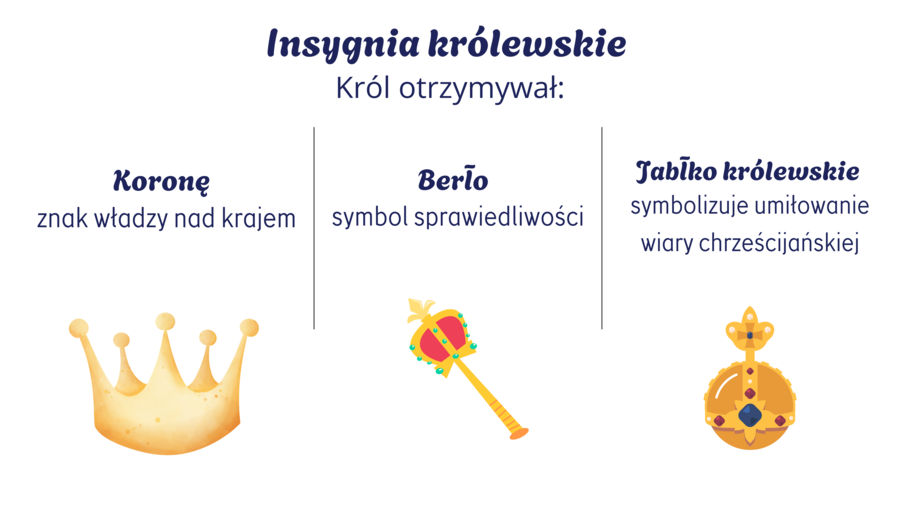 Insygnia królewskie

Król otrzymywał:

Koronę
znak władzy nad krajem

Berło
symbol sprawiedliwości

Jabłko królewskie
symbolizuje umiłowanie wiary chrześcijańskiej